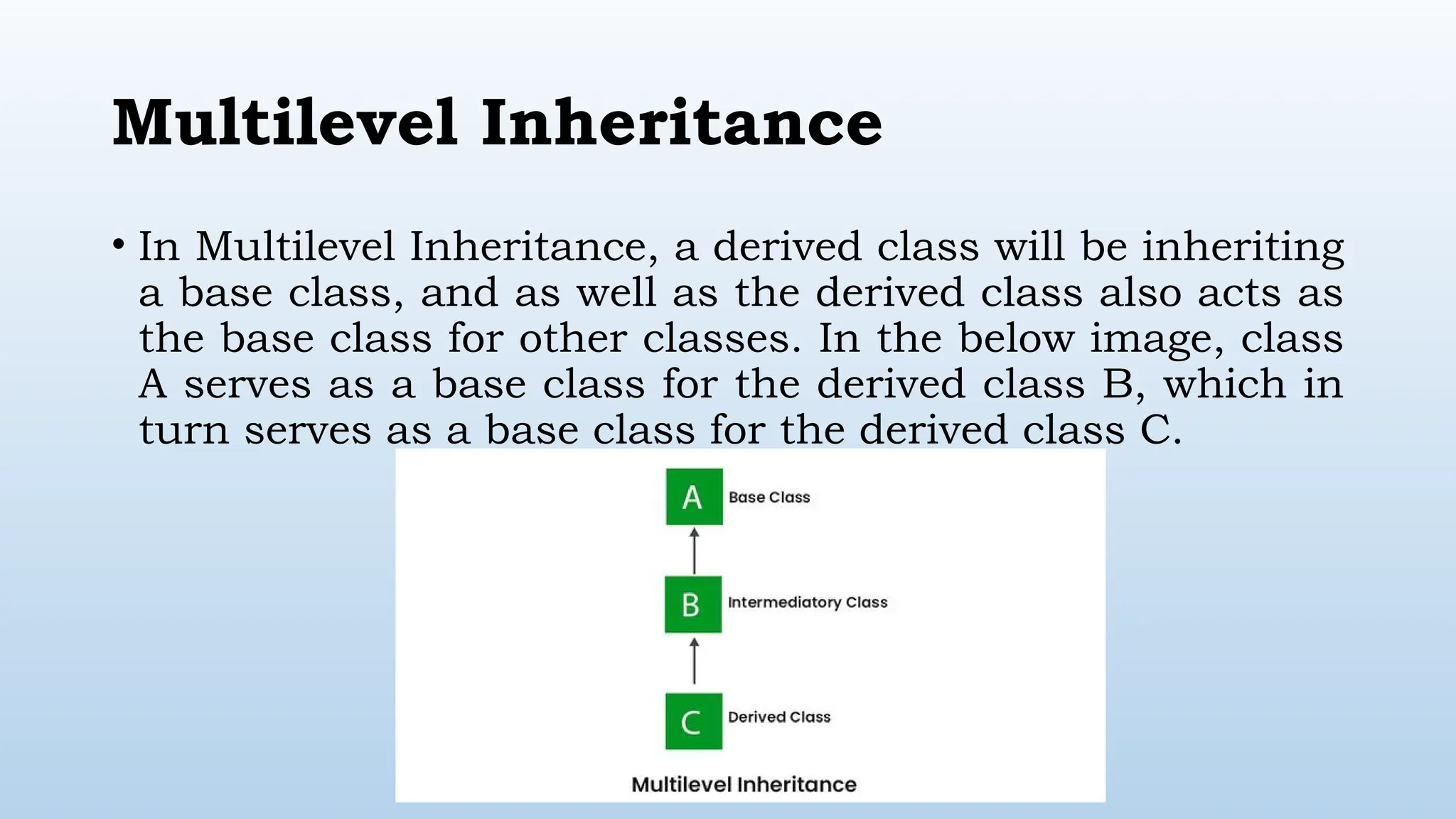 Multilevel Inheritance

• In Multilevel Inheritance, a derived class will be inheriting a base class, and as well as the derived class also acts as the base class for other classes. In the below image, class A serves as a base class for the derived class B, which in turn serves as a base class for the derived class C.

A Base Class

B Intermediatory Class

C Derived Class

Multilevel Inheritance